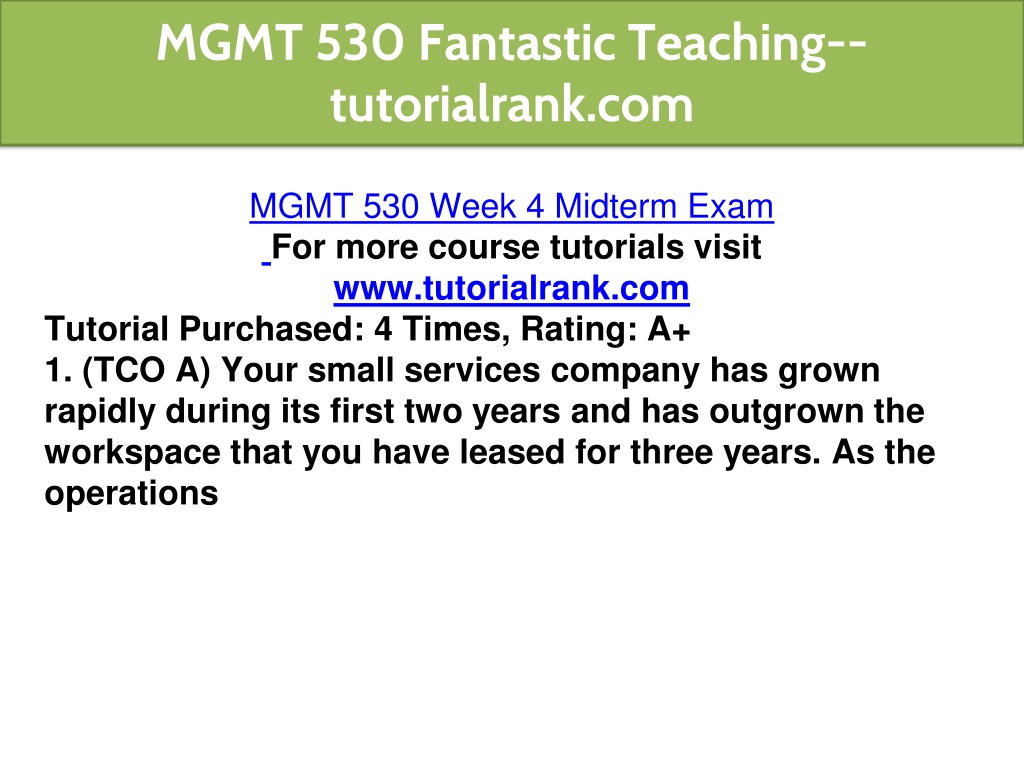 MGMT 530 Fantastic Teaching--tutorialrank.com

MGMT 530 Week 4 Midterm Exam
For more course tutorials visit
www.tutorialrank.com
Tutorial Purchased: 4 Times, Rating: A+
1. (TCO A) Your small services company has grown rapidly during its first two years and has outgrown the workspace that you have leased for three years. As the operations